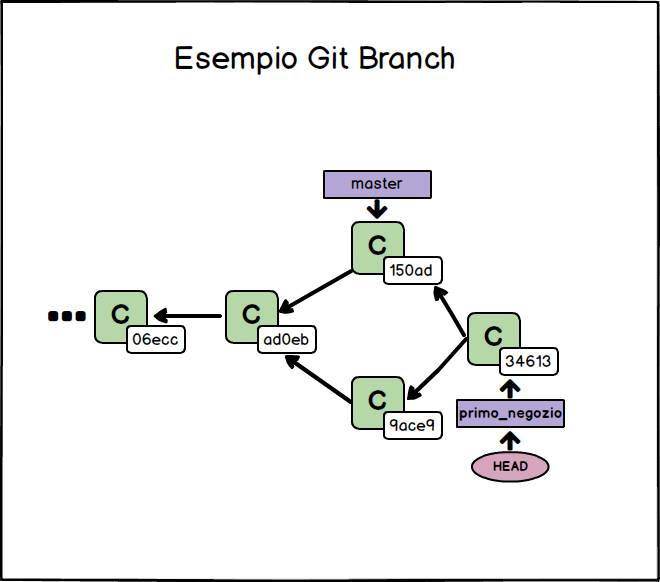 Esempio Git Branch

master

C
150ad

...
C
06ecc

C
ad0eb

C
34613

C
9ace9

primo_negozio

HEAD